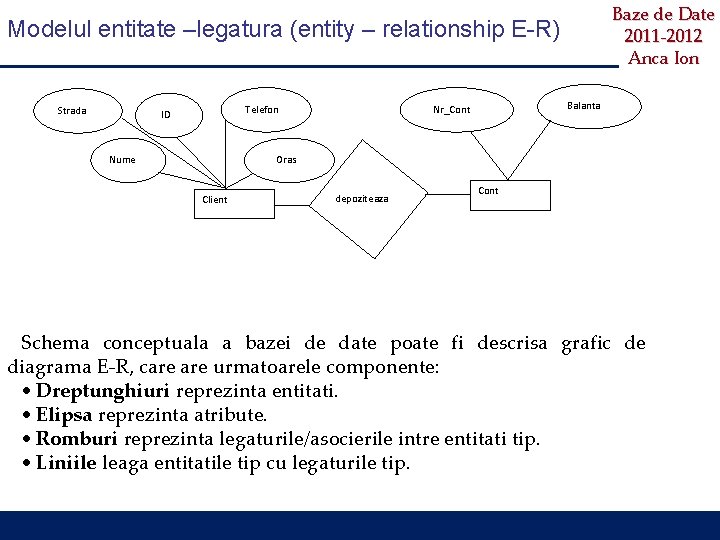 Modelul entitate –legatura (entity – relationship E-R)

Baze de Date
2011-2012
Anca Ion

Strada
ID
Telefon
Nume
Oras
Client
depoziteaza
Nr_Cont
Balanta
Cont

Schema conceptuala a bazei de date poate fi descrisa grafic de diagrama E-R, care are urmatoarele componente:
• Dreptunghiuri reprezinta entitati.
• Elipsa reprezinta atribute.
• Romburi reprezinta legaturile/asocierile intre entitati tip.
• Liniile leaga entitatile tip cu legaturile tip.